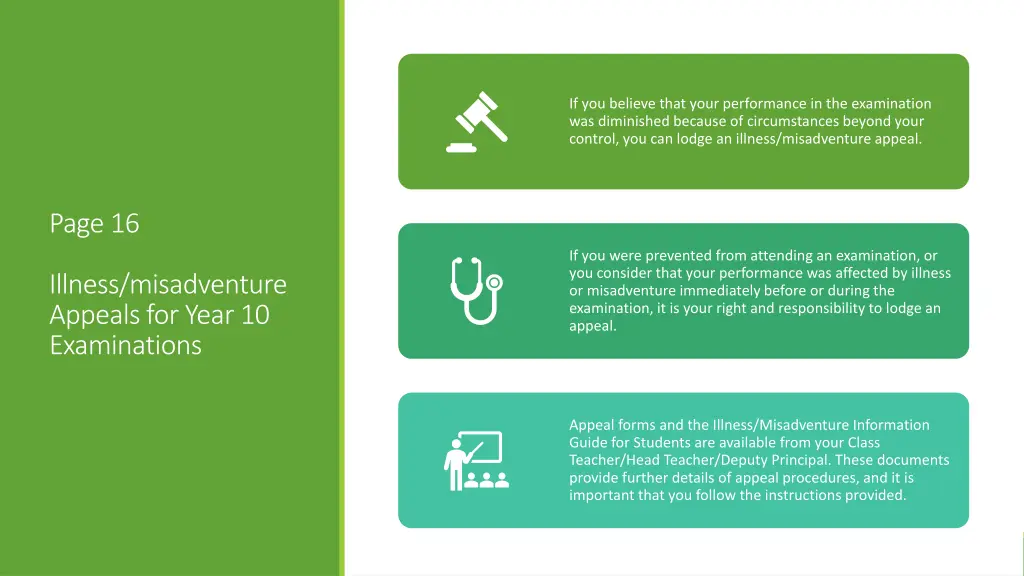 Page 16

Illness/misadventure Appeals for Year 10 Examinations

If you believe that your performance in the examination was diminished because of circumstances beyond your control, you can lodge an illness/misadventure appeal.

If you were prevented from attending an examination, or you consider that your performance was affected by illness or misadventure immediately before or during the examination, it is your right and responsibility to lodge an appeal.

Appeal forms and the Illness/Misadventure Information Guide for Students are available from your Class Teacher/Head Teacher/Deputy Principal. These documents provide further details of appeal procedures, and it is important that you follow the instructions provided.